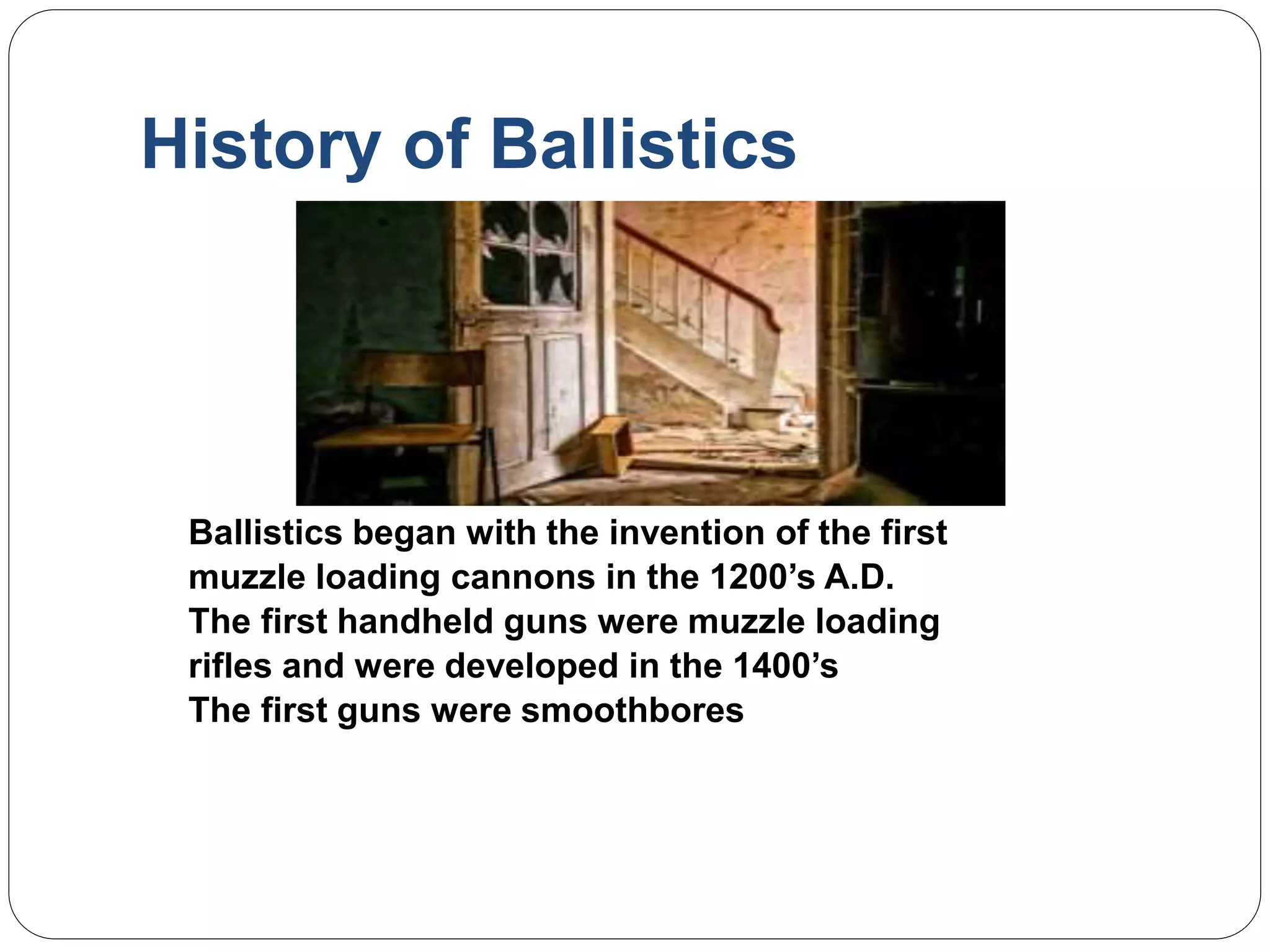 History of Ballistics

Ballistics began with the invention of the first muzzle loading cannons in the 1200’s A.D.
The first handheld guns were muzzle loading rifles and were developed in the 1400’s
The first guns were smoothbores